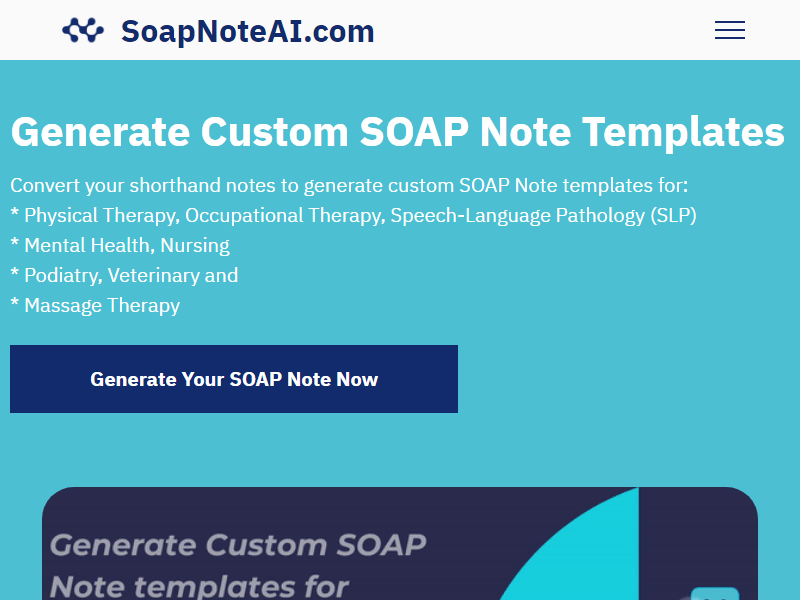 SoapNoteAI.com

Generate Custom SOAP Note Templates

Convert your shorthand notes to generate custom SOAP Note templates for:
* Physical Therapy, Occupational Therapy, Speech-Language Pathology (SLP)
* Mental Health, Nursing
* Podiatry, Veterinary and
* Massage Therapy

Generate Your SOAP Note Now

Generate Custom SOAP Note templates for